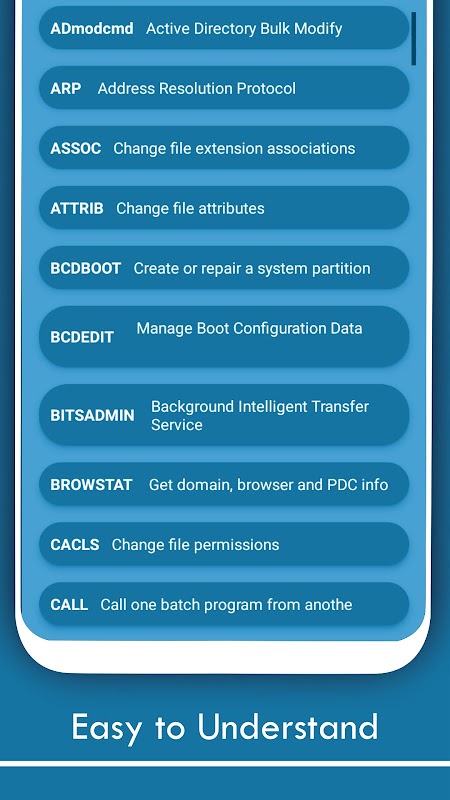 ADmodcmd Active Directory Bulk Modify

ARP Address Resolution Protocol

ASSOC Change file extension associations

ATTRIB Change file attributes

BCDBOOT Create or repair a system partition

BCDEDIT Manage Boot Configuration Data

BITSADMIN Background Intelligent Transfer Service

BROWSTAT Get domain, browser and PDC info

CACLS Change file permissions

CALL Call one batch program from anothe

Easy to Understand